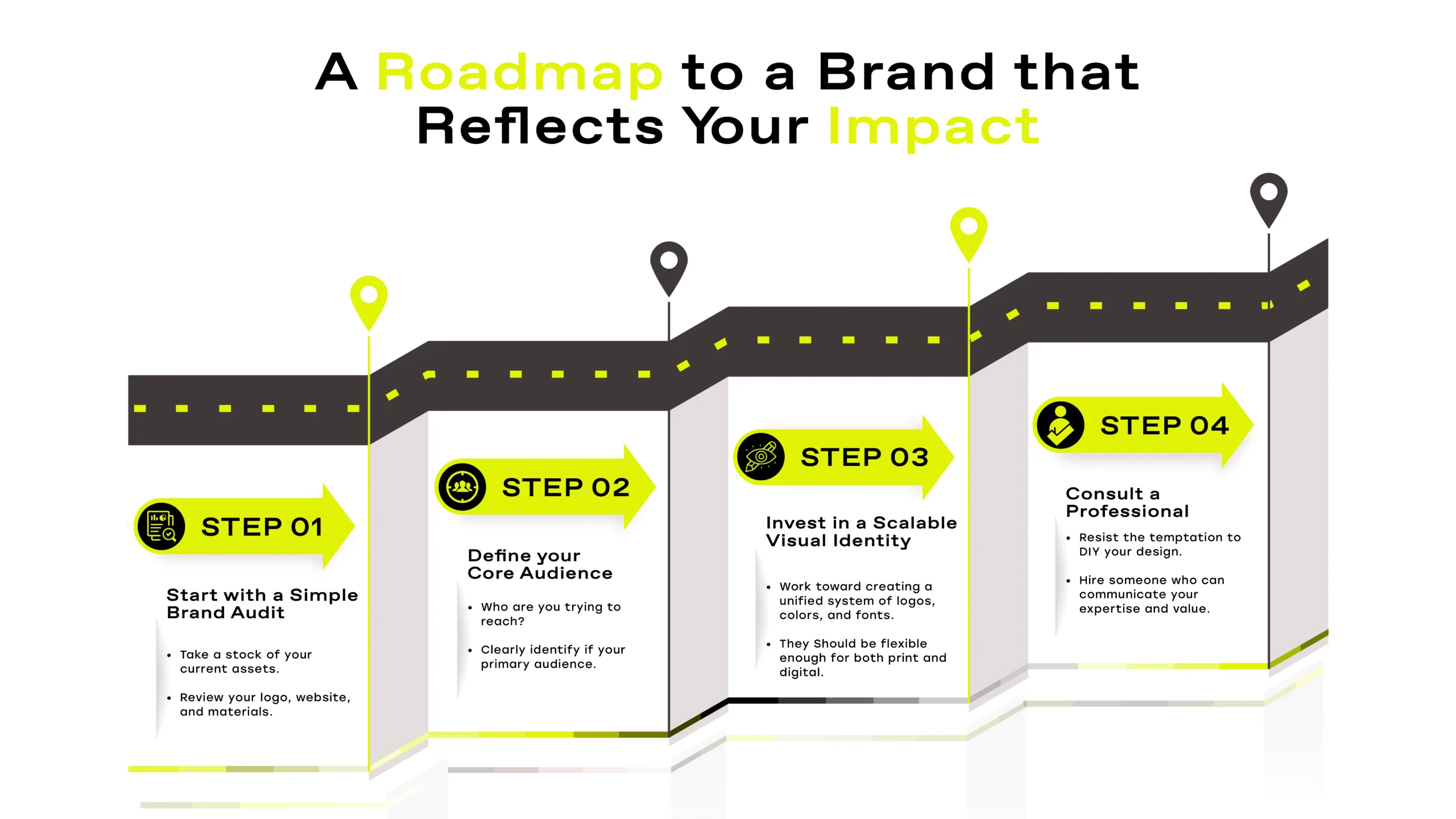 A Roadmap to a Brand that Reflects Your Impact

STEP 01

Start with a Simple Brand Audit

• Take a stock of your current assets.

• Review your logo, website, and materials.

STEP 02

Define your Core Audience

• Who are you trying to reach?

• Clearly identify if your primary audience.

STEP 03

Invest in a Scalable Visual Identity

• Work toward creating a unified system of logos, colors, and fonts.

• They Should be flexible enough for both print and digital.

STEP 04

Consult a Professional

• Resist the temptation to DIY your design.

• Hire someone who can communicate your expertise and value.